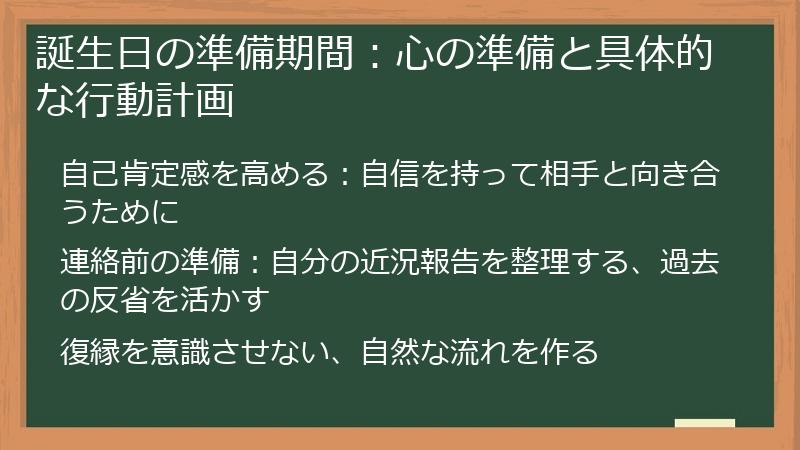 誕生日の準備期間：心の準備と具体的な行動計画

自己肯定感を高める：自信を持って相手と向き合うために

連絡前の準備：自分の近況報告を整理する、過去の反省を活かす

復縁を意識させない、自然な流れを作る